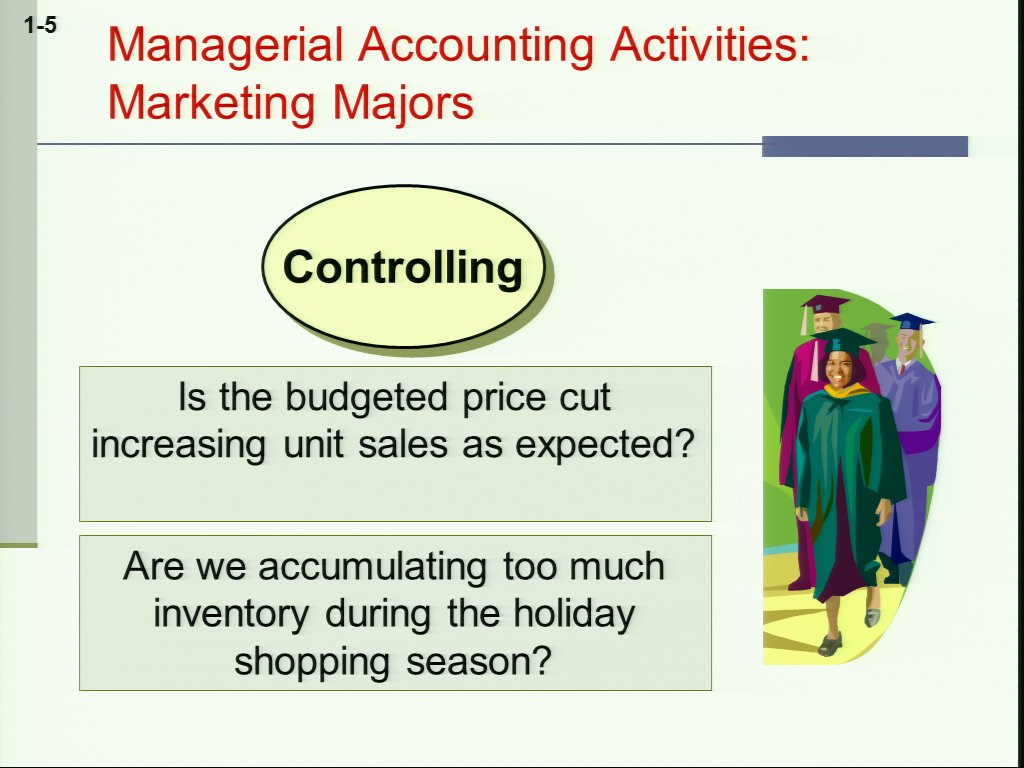 1-5

Managerial Accounting Activities: Marketing Majors

Controlling

Is the budgeted price cut increasing unit sales as expected?

Are we accumulating too much inventory during the holiday shopping season?